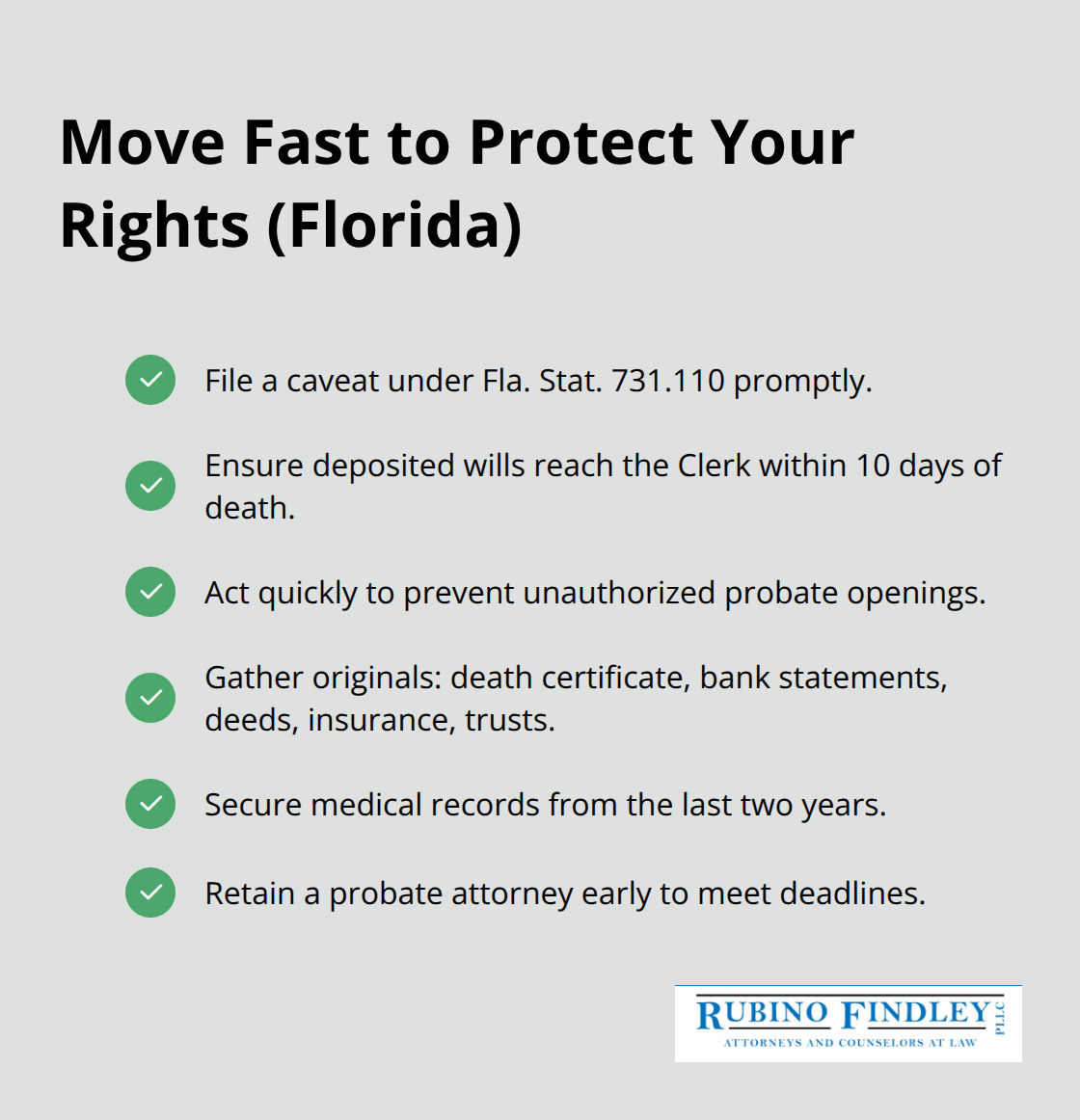 Move Fast to Protect Your Rights (Florida)

File a caveat under Fla. Stat. 731.110 promptly.

Ensure deposited wills reach the Clerk within 10 days of death.

Act quickly to prevent unauthorized probate openings.

Gather originals: death certificate, bank statements, deeds, insurance, trusts.

Secure medical records from the last two years.

Retain a probate attorney early to meet deadlines.

RUBINO FINDLEY PLLC
ATTORNEYS AND COUNSELORS AT LAW